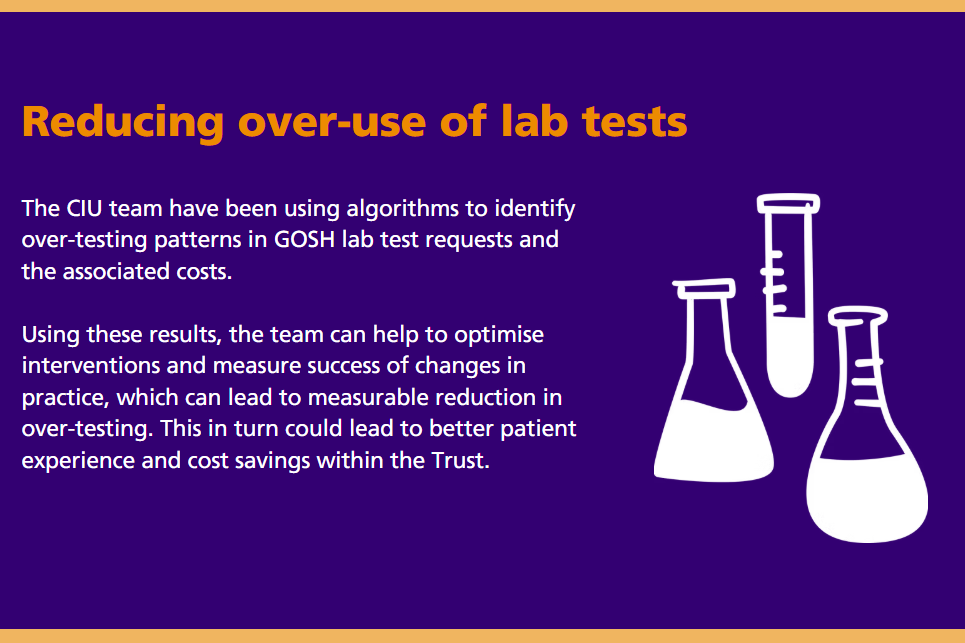 Reducing over-use of lab tests

The CIU team have been using algorithms to identify over-testing patterns in GOSH lab test requests and the associated costs.

Using these results, the team can help to optimise interventions and measure success of changes in practice, which can lead to measurable reduction in over-testing. This in turn could lead to better patient experience and cost savings within the Trust.